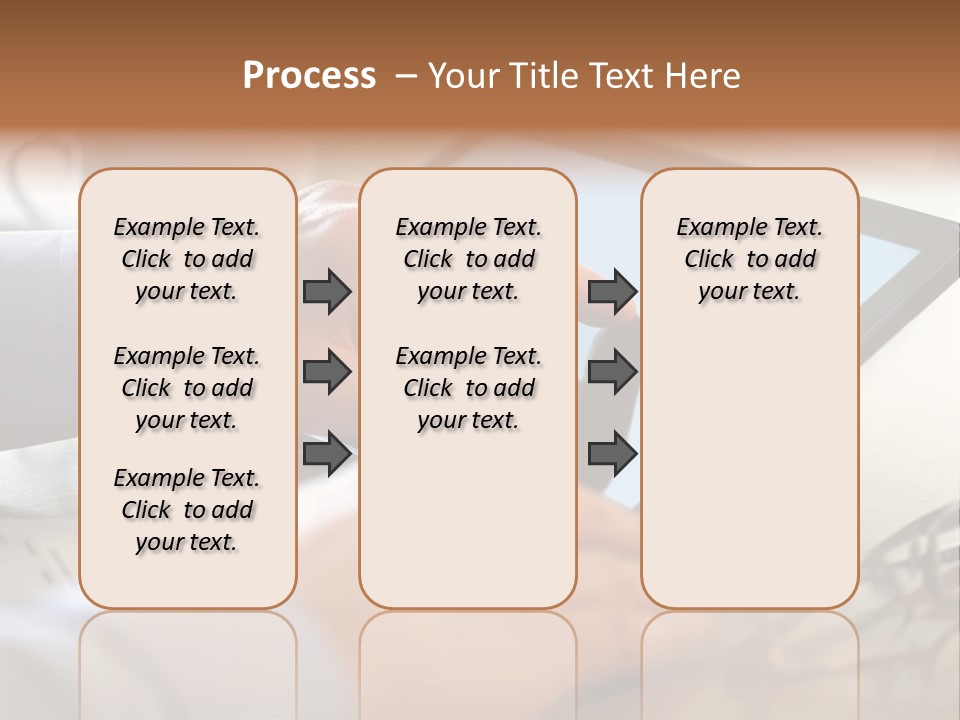 Process – Your Title Text Here

Example Text. Click to add your text.

Example Text. Click to add your text.

Example Text. Click to add your text.

Example Text. Click to add your text.

Example Text. Click to add your text.

Example Text. Click to add your text.